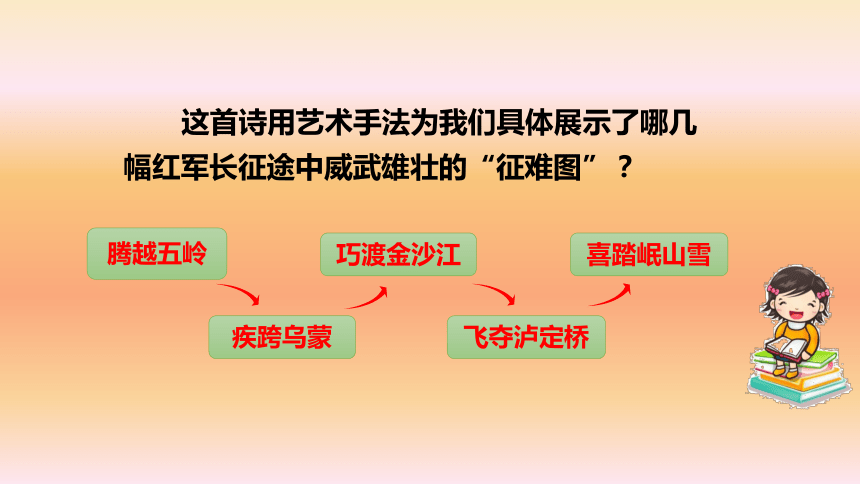 这首诗用艺术手法为我们具体展示了哪几幅红军长征途中威武雄壮的“征难图”？

腾越五岭

疾跨乌蒙

巧渡金沙江

飞夺泸定桥

喜踏岷山雪